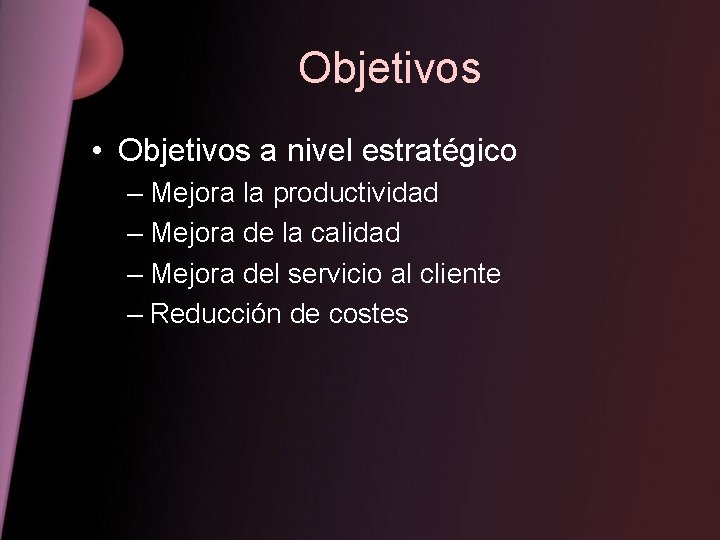 Objetivos

• Objetivos a nivel estratégico
  – Mejora la productividad
  – Mejora de la calidad
  – Mejora del servicio al cliente
  – Reducción de costes